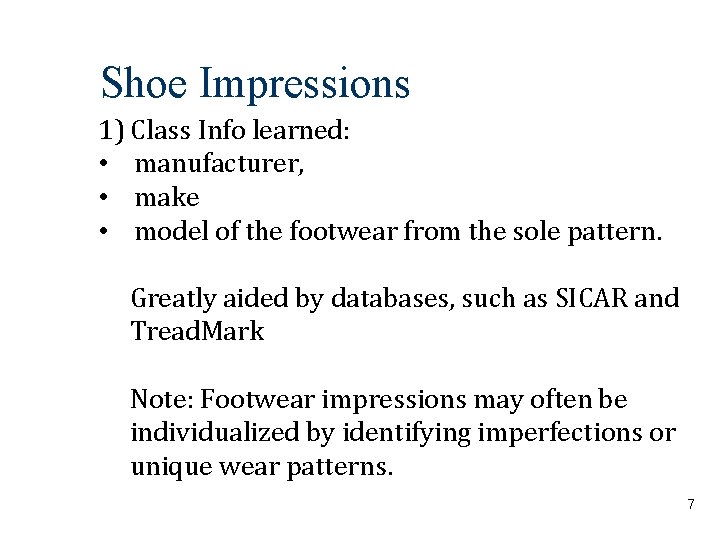 Shoe Impressions

1) Class Info learned:
• manufacturer,
• make
• model of the footwear from the sole pattern.

Greatly aided by databases, such as SICAR and TreadMark

Note: Footwear impressions may often be individualized by identifying imperfections or unique wear patterns.

7